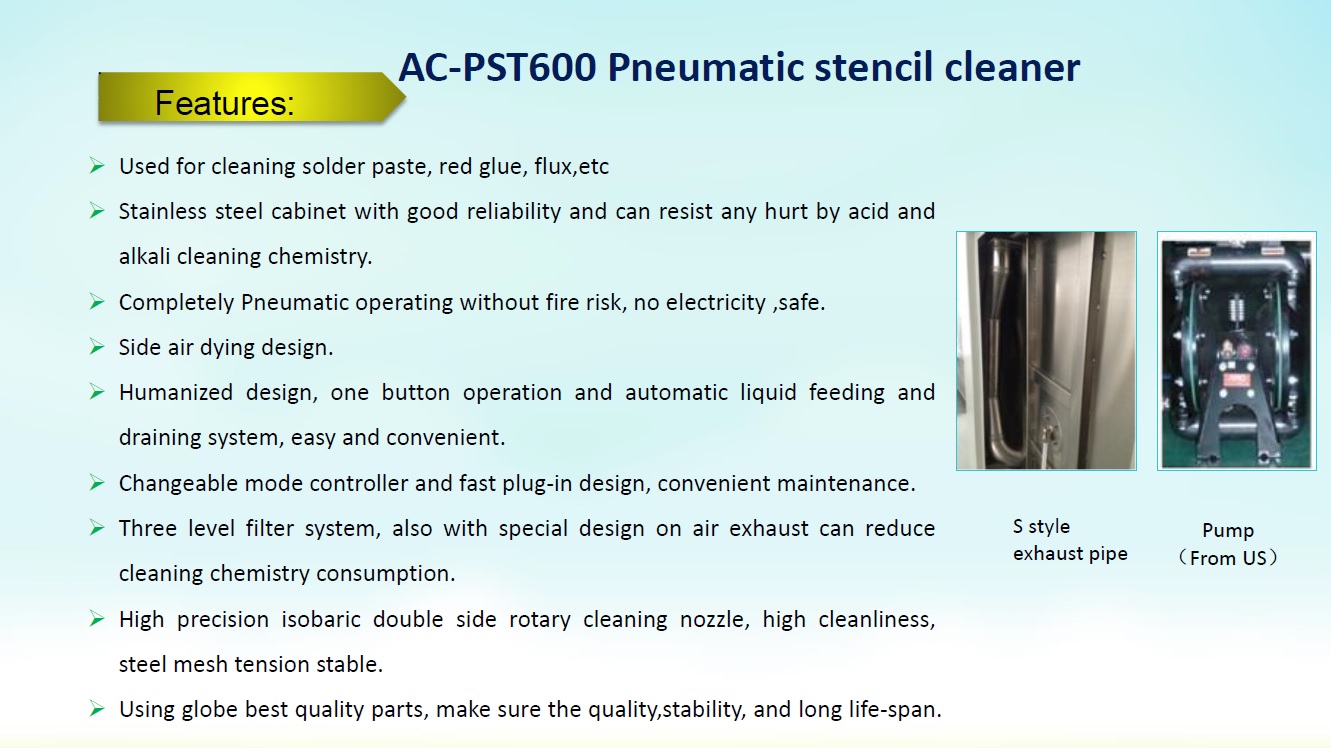 AC-PST600 Pneumatic stencil cleaner

Features:

➢ Used for cleaning solder paste, red glue, flux,etc
➢ Stainless steel cabinet with good reliability and can resist any hurt by acid and alkali cleaning chemistry.
➢ Completely Pneumatic operating without fire risk, no electricity ,safe.
➢ Side air dying design.
➢ Humanized design, one button operation and automatic liquid feeding and draining system, easy and convenient.
➢ Changeable mode controller and fast plug-in design, convenient maintenance.
➢ Three level filter system, also with special design on air exhaust can reduce cleaning chemistry consumption.
➢ High precision isobaric double side rotary cleaning nozzle, high cleanliness, steel mesh tension stable.
➢ Using globe best quality parts, make sure the quality,stability, and long life-span.

S style exhaust pipe

Pump （From US）